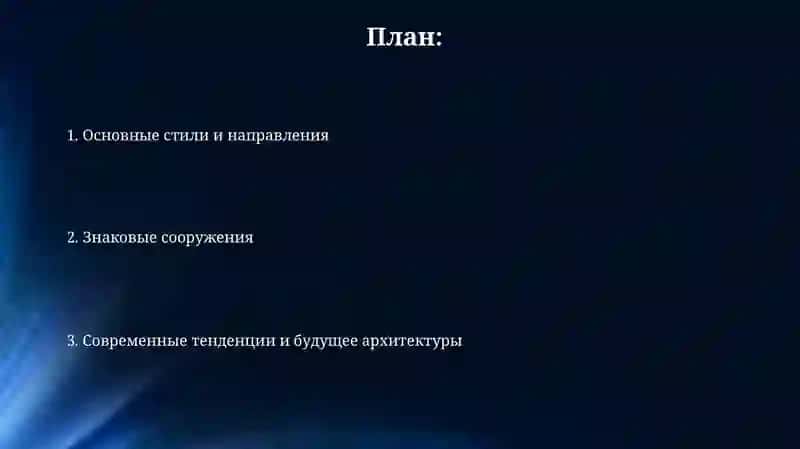 План:

1. Основные стили и направления

2. Знаковые сооружения

3. Современные тенденции и будущее архитектуры